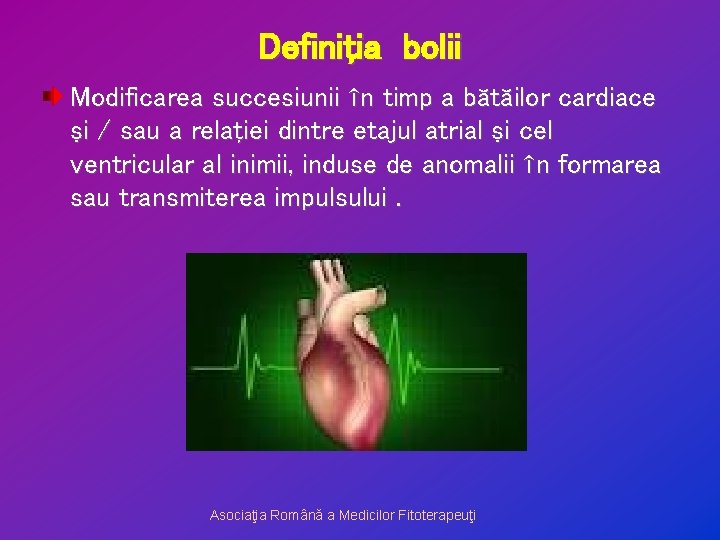 Definiţia bolii

Modificarea succesiunii în timp a bătăilor cardiace şi / sau a relaţiei dintre etajul atrial şi cel ventricular al inimii, induse de anomalii în formarea sau transmiterea impulsului .

Asociaţia Română a Medicilor Fitoterapeuţi